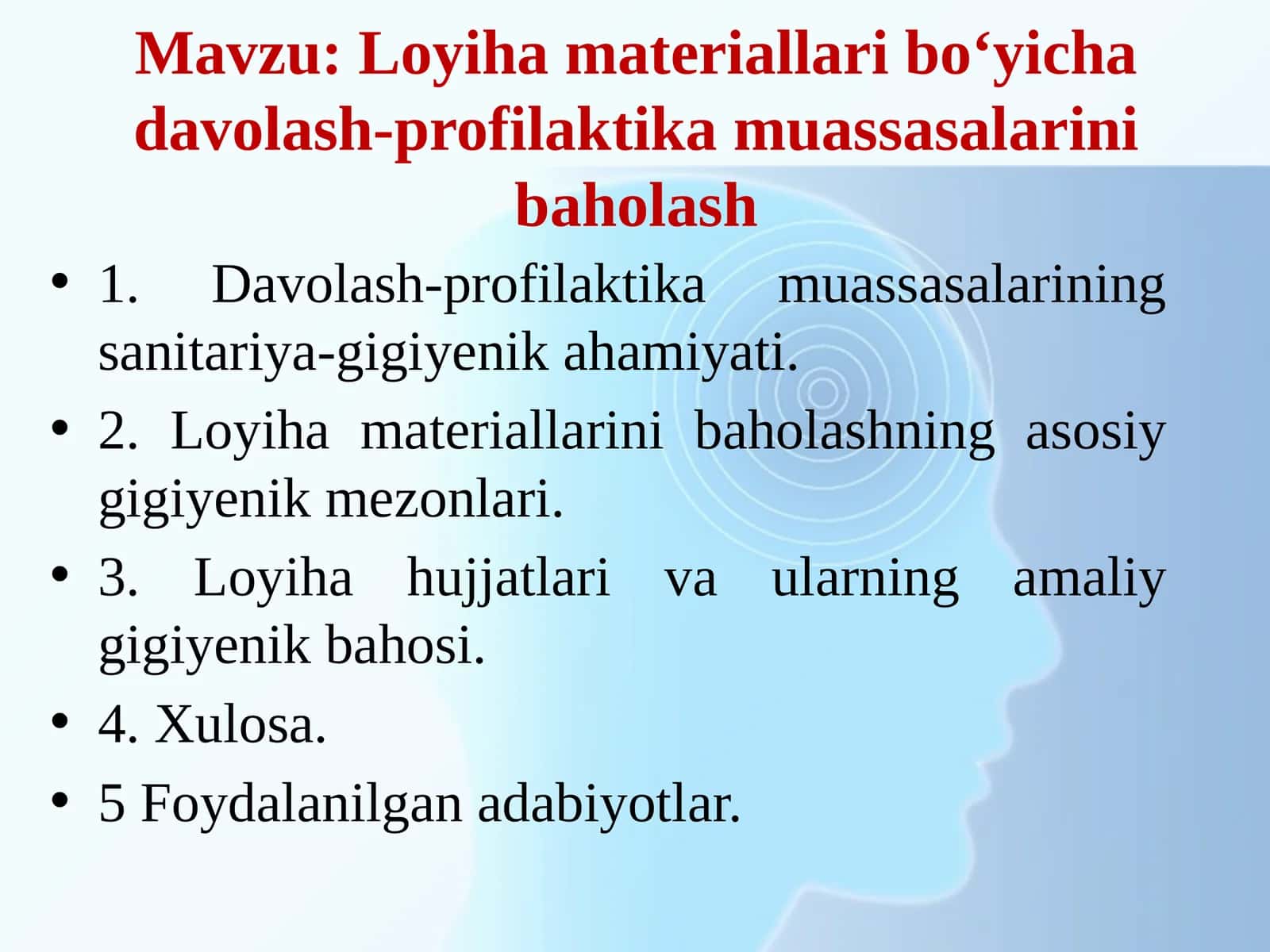 Mavzu: Loyiha materiallari bo‘yicha davolash-profilaktika muassasalarini baholash

• 1. Davolash-profilaktika muassasalarining sanitariya-gigiyenik ahamiyati.
• 2. Loyiha materiallarini baholashning asosiy gigiyenik mezonlari.
• 3. Loyiha hujjatlari va ularning amaliy gigiyenik bahosi.
• 4. Xulosa.
• 5 Foydalanilgan adabiyotlar.